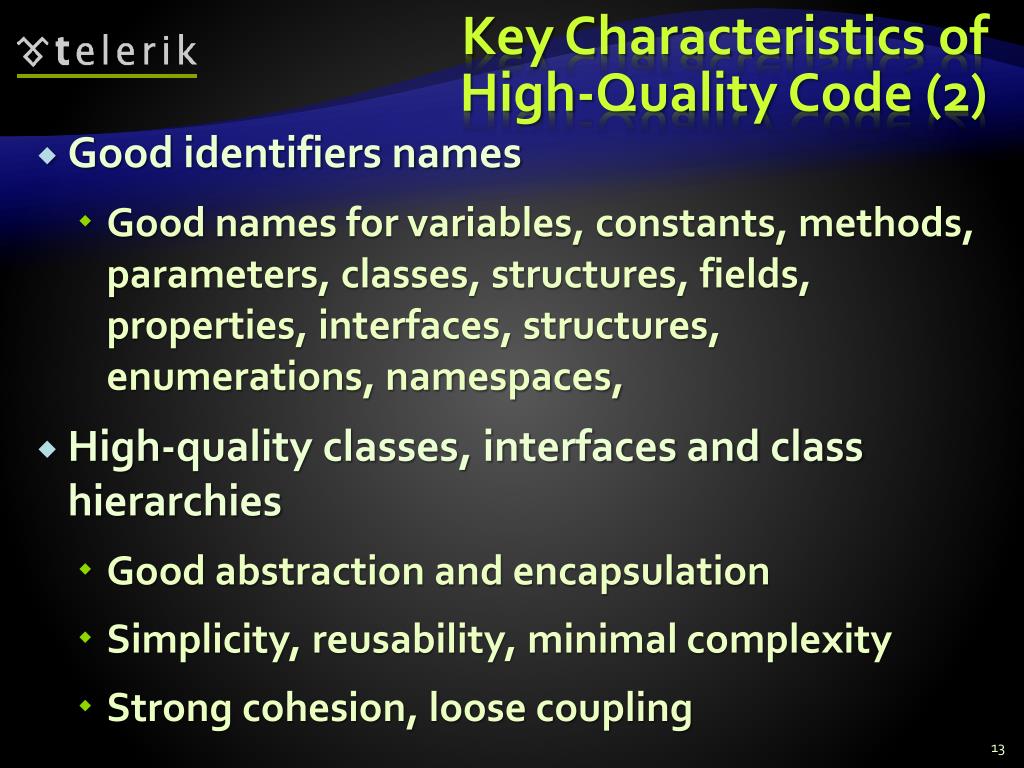 telerik

Key Characteristics of High-Quality Code (2)

Good identifiers names

Good names for variables, constants, methods, parameters, classes, structures, fields, properties, interfaces, structures, enumerations, namespaces,

High-quality classes, interfaces and class hierarchies

Good abstraction and encapsulation

Simplicity, reusability, minimal complexity

Strong cohesion, loose coupling

13